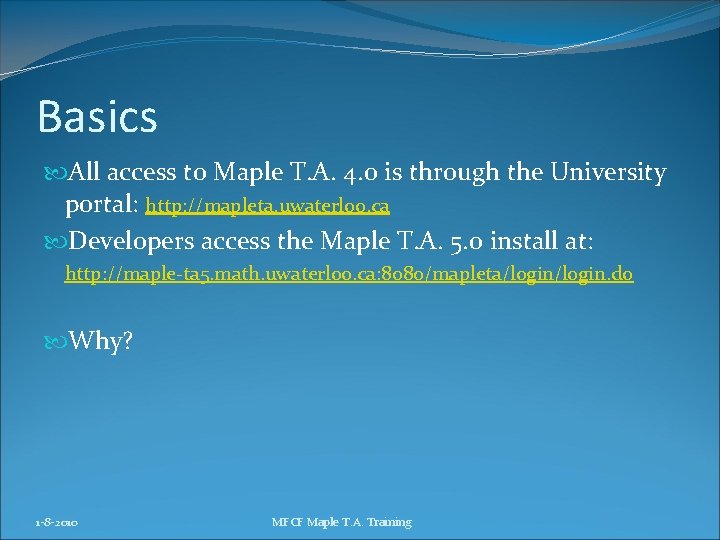 Basics

All access to Maple T.A. 4.0 is through the University portal: http://mapleta.uwaterloo.ca

Developers access the Maple T.A. 5.0 install at: http://maple-ta5.math.uwaterloo.ca:8080/mapleta/login/login.do

Why?

1-8-2010

MFCF Maple T.A. Training